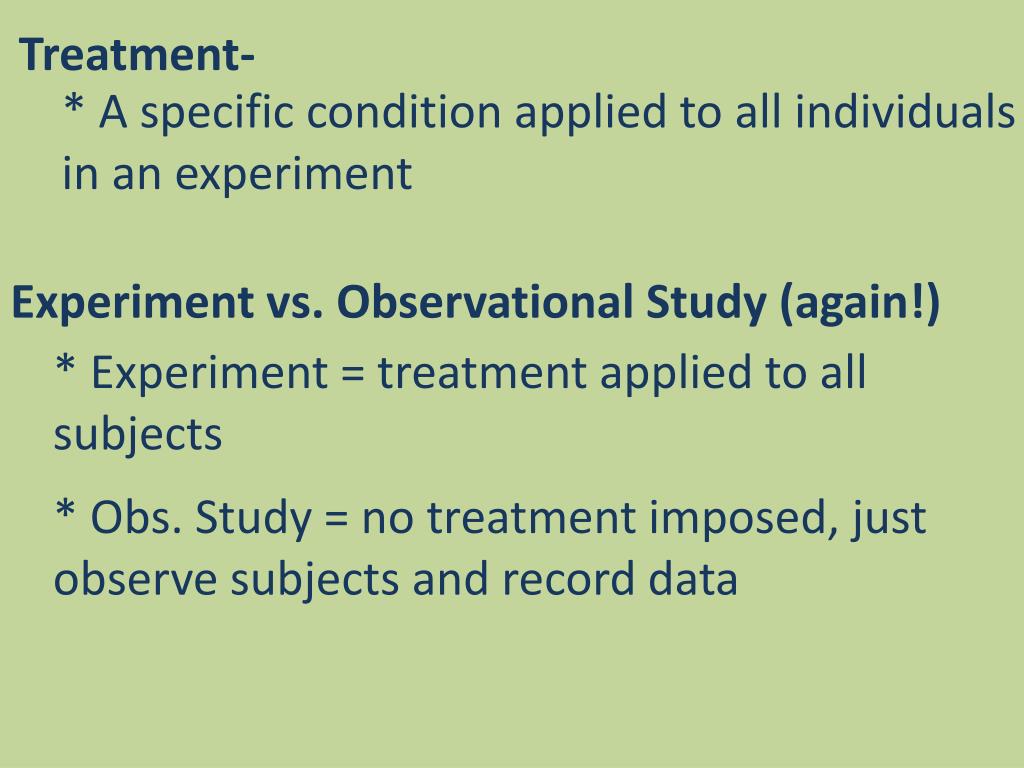 Treatment-
* A specific condition applied to all individuals in an experiment

Experiment vs. Observational Study (again!)
* Experiment = treatment applied to all subjects

* Obs. Study = no treatment imposed, just observe subjects and record data